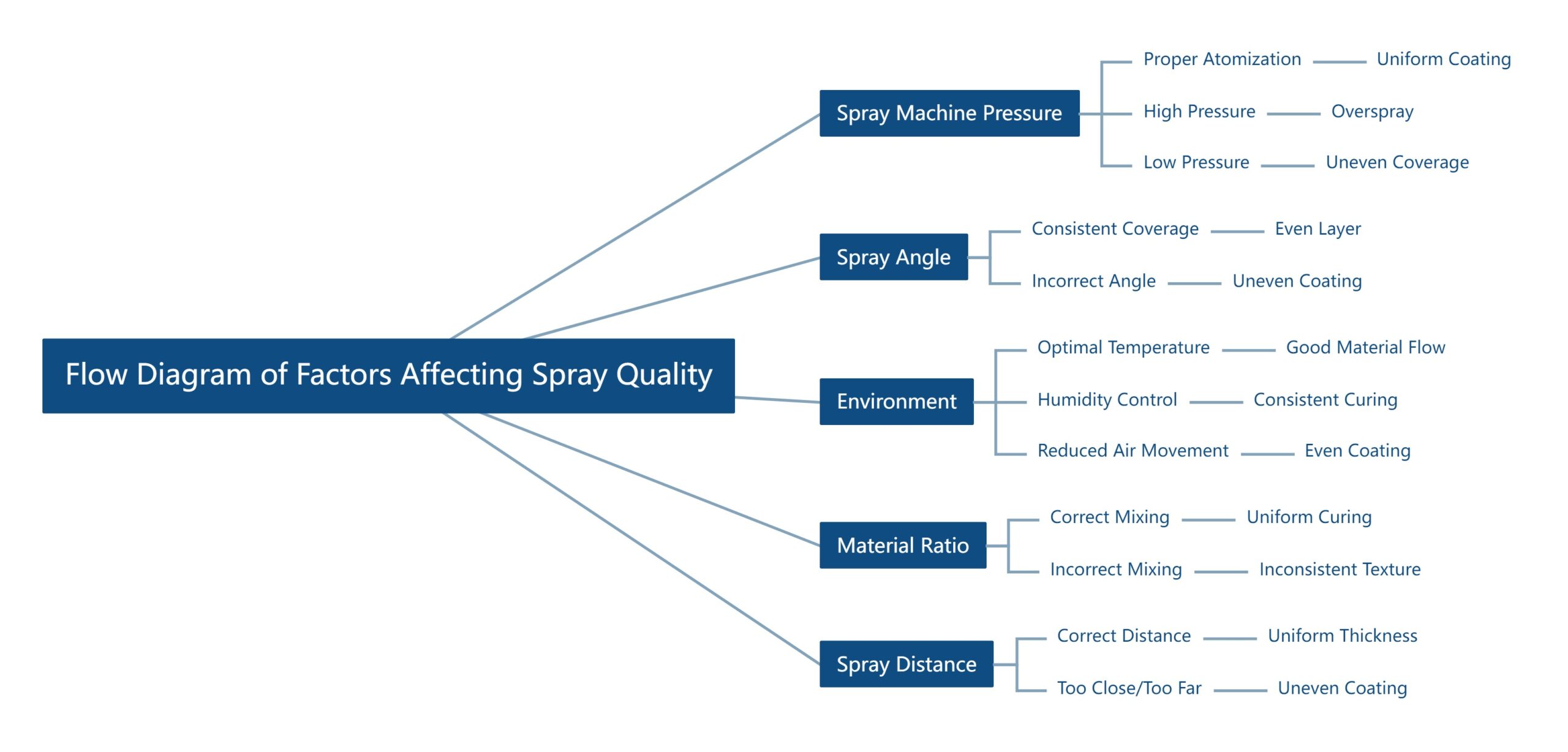 Flow Diagram of Factors Affecting Spray Quality

Spray Machine Pressure
Proper Atomization — Uniform Coating
High Pressure — Overspray
Low Pressure — Uneven Coverage

Spray Angle
Consistent Coverage — Even Layer
Incorrect Angle — Uneven Coating

Environment
Optimal Temperature — Good Material Flow
Humidity Control — Consistent Curing
Reduced Air Movement — Even Coating

Material Ratio
Correct Mixing — Uniform Curing
Incorrect Mixing — Inconsistent Texture

Spray Distance
Correct Distance — Uniform Thickness
Too Close/Too Far — Uneven Coating